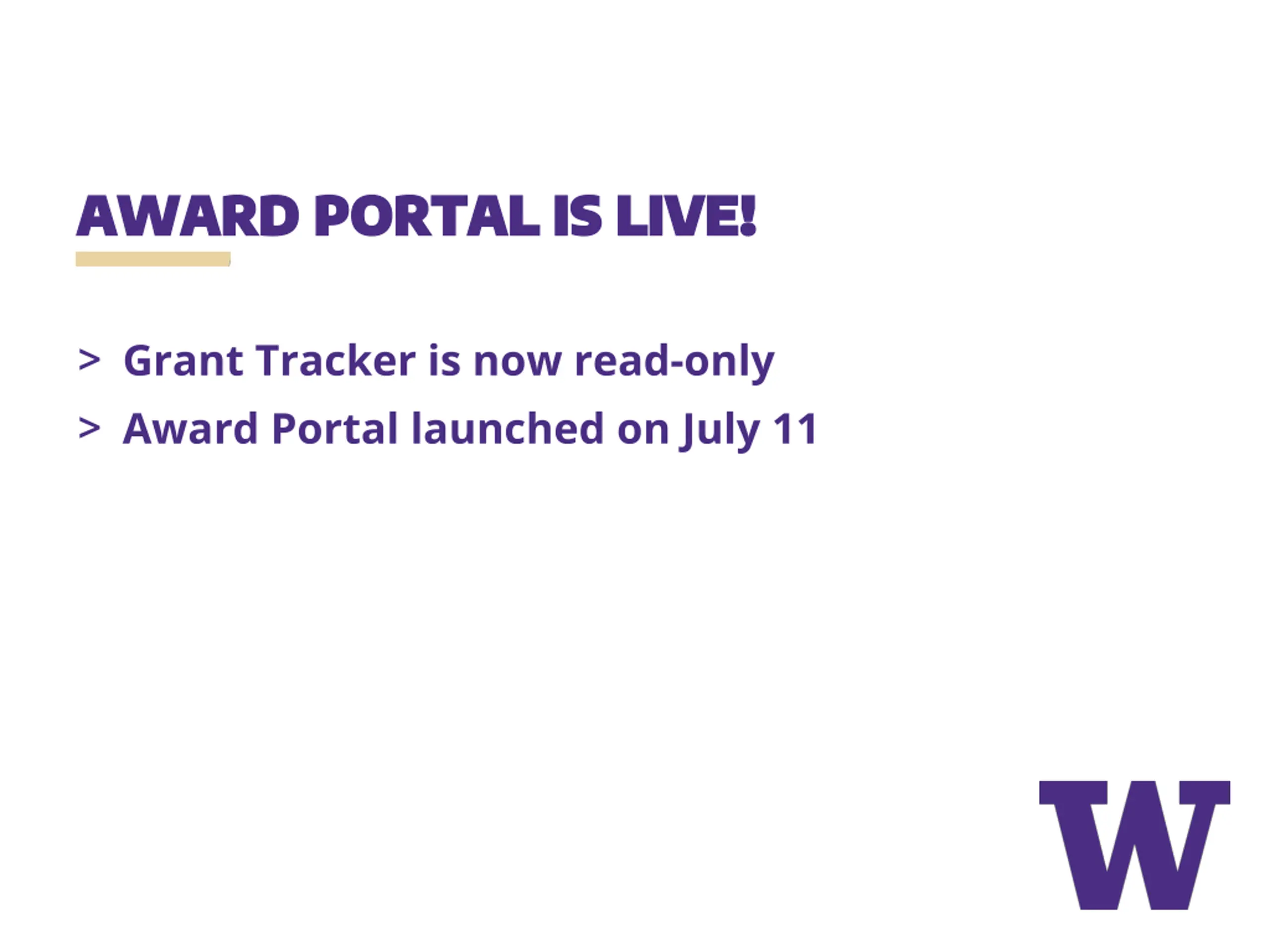 AWARD PORTAL IS LIVE!

> Grant Tracker is now read-only

> Award Portal launched on July 11

W